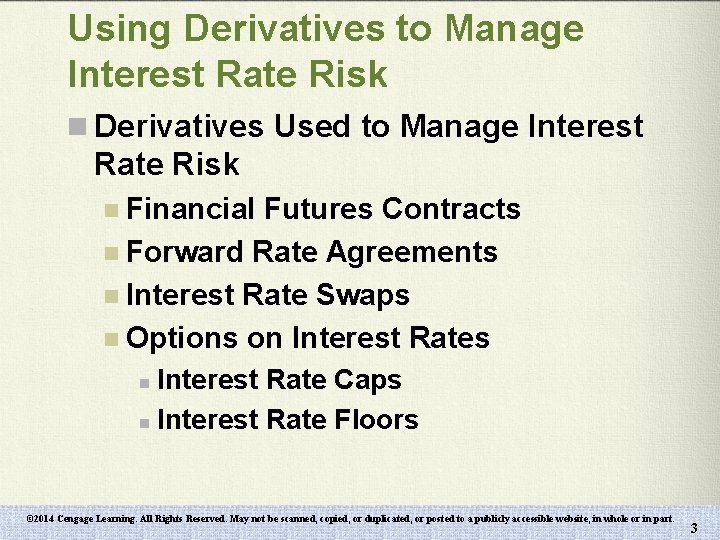 Using Derivatives to Manage Interest Rate Risk

Derivatives Used to Manage Interest Rate Risk

Financial Futures Contracts

Forward Rate Agreements

Interest Rate Swaps

Options on Interest Rates

Interest Rate Caps

Interest Rate Floors

©2014 Cengage Learning. All Rights Reserved. May not be scanned, copied, or duplicated, or posted to a publicly accessible website, in whole or in part.

3